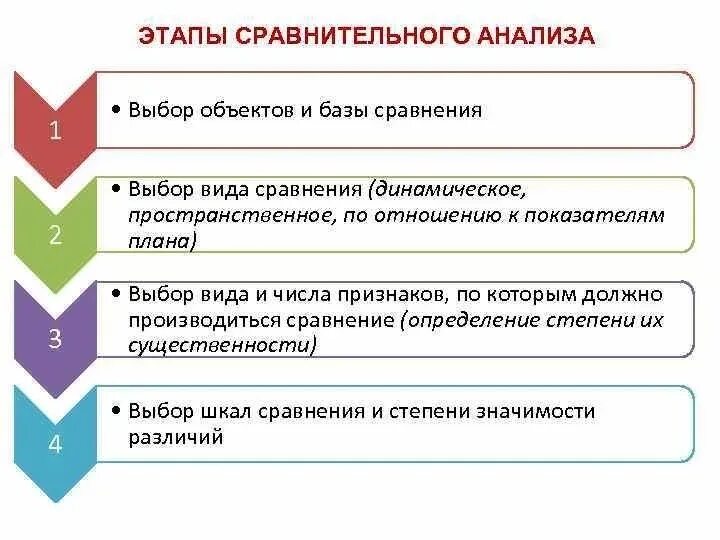 ЭТАПЫ СРАВНИТЕЛЬНОГО АНАЛИЗА

1

• Выбор объектов и базы сравнения

2

• Выбор вида сравнения (динамическое, пространственное, по отношению к показателям плана)

3

• Выбор вида и числа признаков, по которым должно производиться сравнение (определение степени их существенности)

4

• Выбор шкал сравнения и степени значимости различий